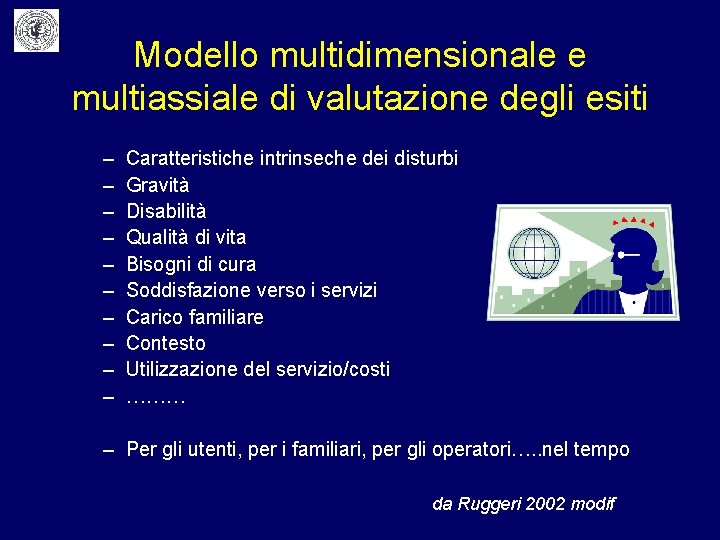 Modello multidimensionale e multiassiale di valutazione degli esiti

– Caratteristiche intrinseche dei disturbi
– Gravità
– Disabilità
– Qualità di vita
– Bisogni di cura
– Soddisfazione verso i servizi
– Carico familiare
– Contesto
– Utilizzazione del servizio/costi
– ………

– Per gli utenti, per i familiari, per gli operatori…..nel tempo

da Ruggeri 2002 modif